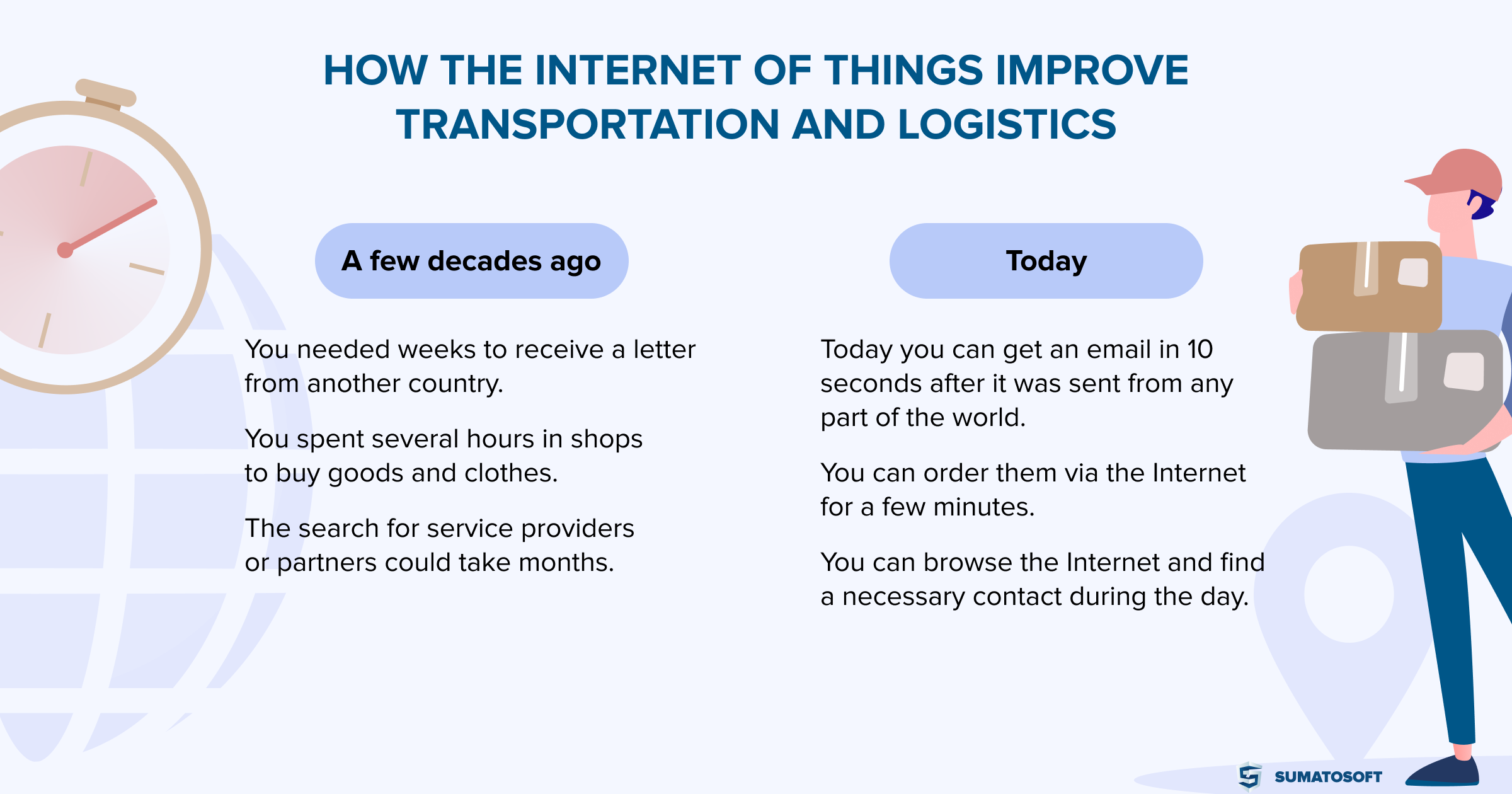 HOW THE INTERNET OF THINGS IMPROVE TRANSPORTATION AND LOGISTICS

A few decades ago

You needed weeks to receive a letter from another country.

You spent several hours in shops to buy goods and clothes.

The search for service providers or partners could take months.

Today

Today you can get an email in 10 seconds after it was sent from any part of the world.

You can order them via the Internet for a few minutes.

You can browse the Internet and find a necessary contact during the day.

SUMATOSOFT